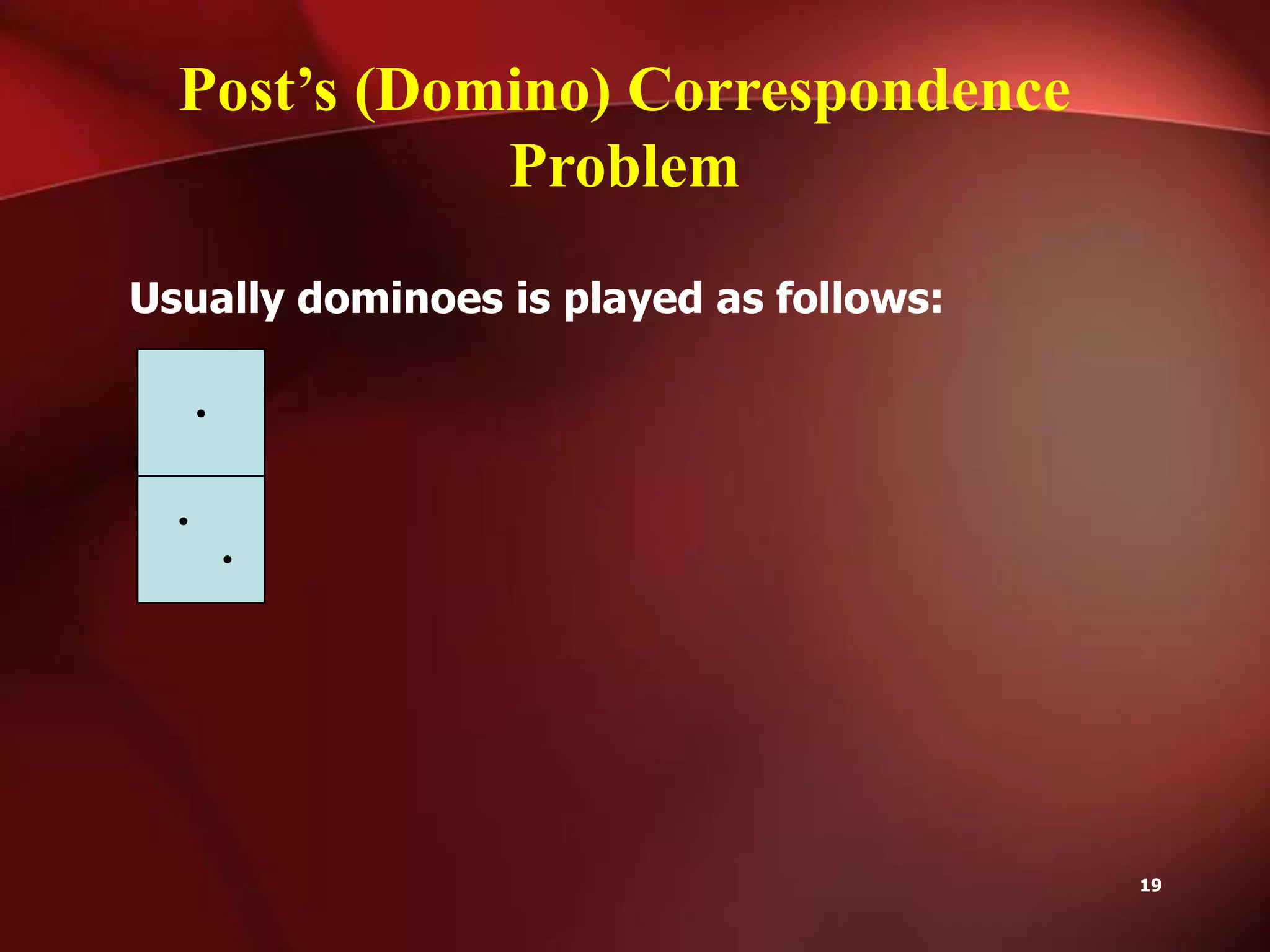 Post's (Domino) Correspondence Problem

Usually dominoes is played as follows:

19